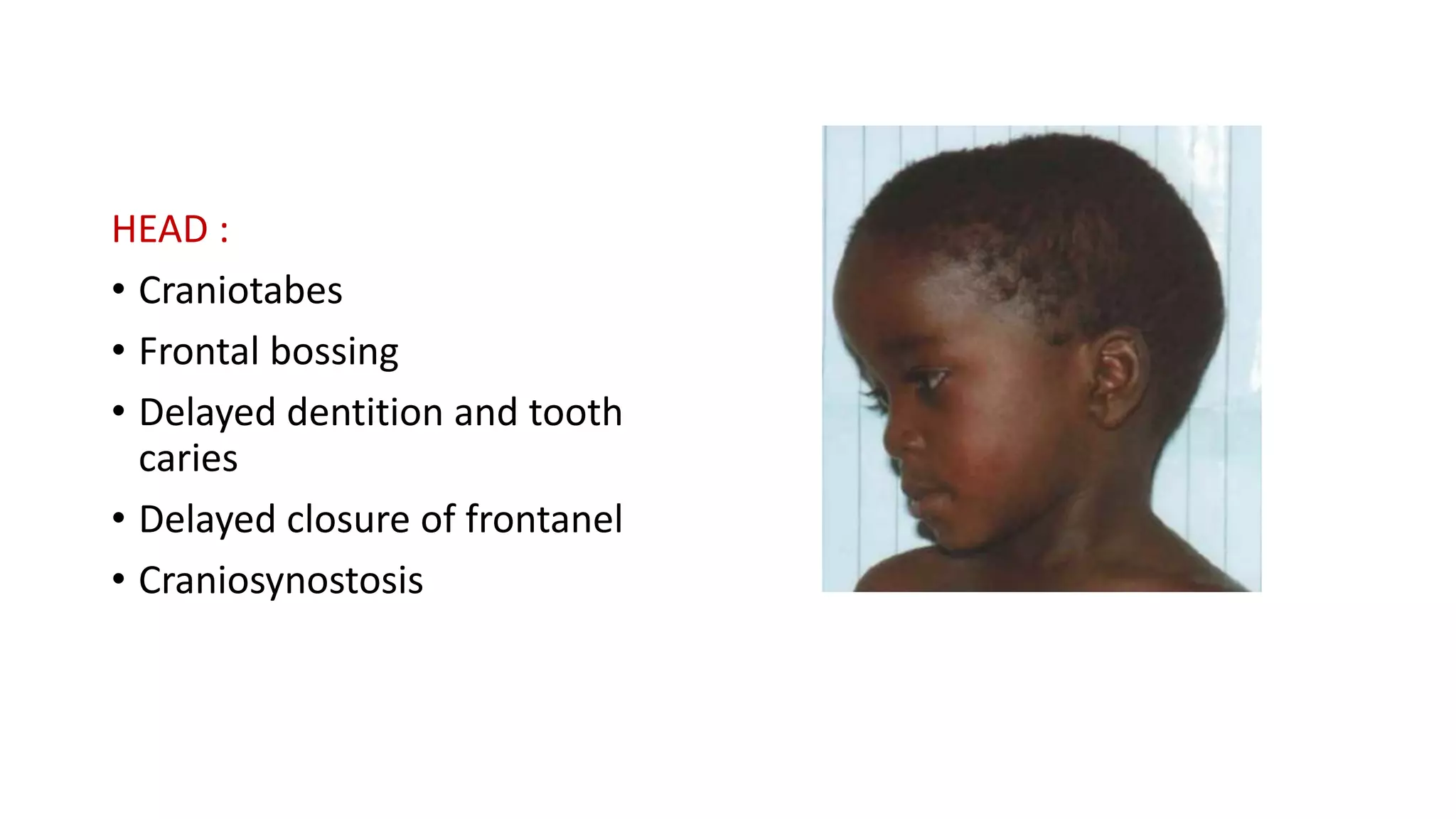 HEAD :

• Craniotabes
• Frontal bossing
• Delayed dentition and tooth caries
• Delayed closure of frontanel
• Craniosynostosis